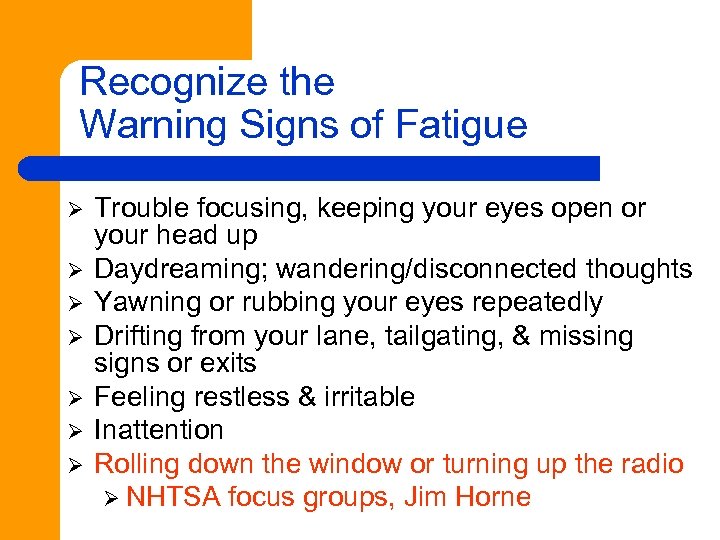 Recognize the
Warning Signs of Fatigue

➢ Trouble focusing, keeping your eyes open or your head up
➢ Daydreaming; wandering/disconnected thoughts
➢ Yawning or rubbing your eyes repeatedly
➢ Drifting from your lane, tailgating, & missing signs or exits
➢ Feeling restless & irritable
➢ Inattention
➢ Rolling down the window or turning up the radio
➢ NHTSA focus groups, Jim Horne